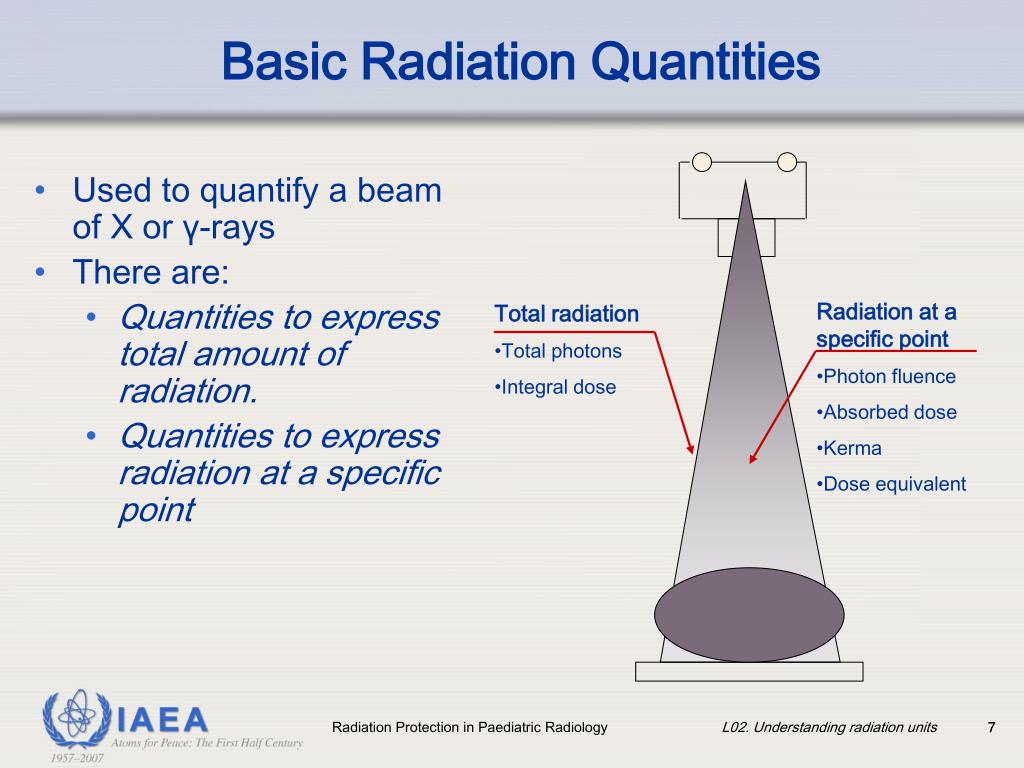 Basic Radiation Quantities

• Used to quantify a beam of X or γ-rays
• There are:
  • Quantities to express total amount of radiation.
  • Quantities to express radiation at a specific point

Total radiation
•Total photons
•Integral dose

Radiation at a specific point
•Photon fluence
•Absorbed dose
•Kerma
•Dose equivalent

IAEA
Atoms for Peace: The First Half Century
1957–2007

Radiation Protection in Paediatric Radiology

L02. Understanding radiation units

7